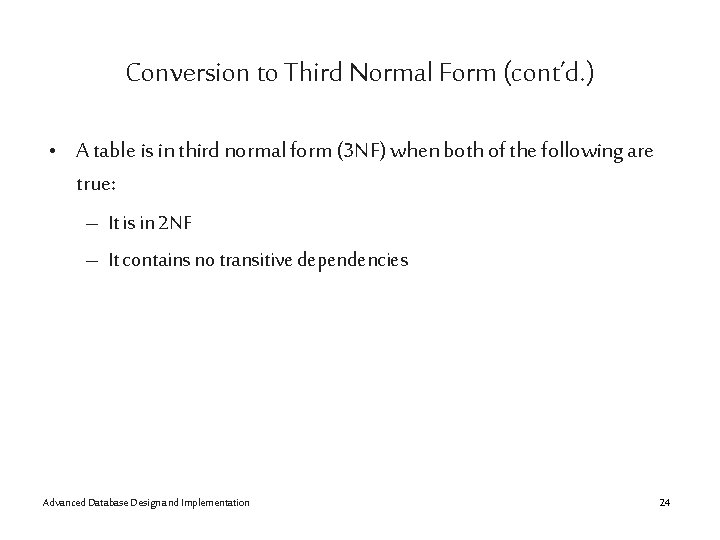 Conversion to Third Normal Form (cont'd.)

• A table is in third normal form (3NF) when both of the following are true:

– It is in 2NF

– It contains no transitive dependencies

Advanced Database Design and Implementation

24